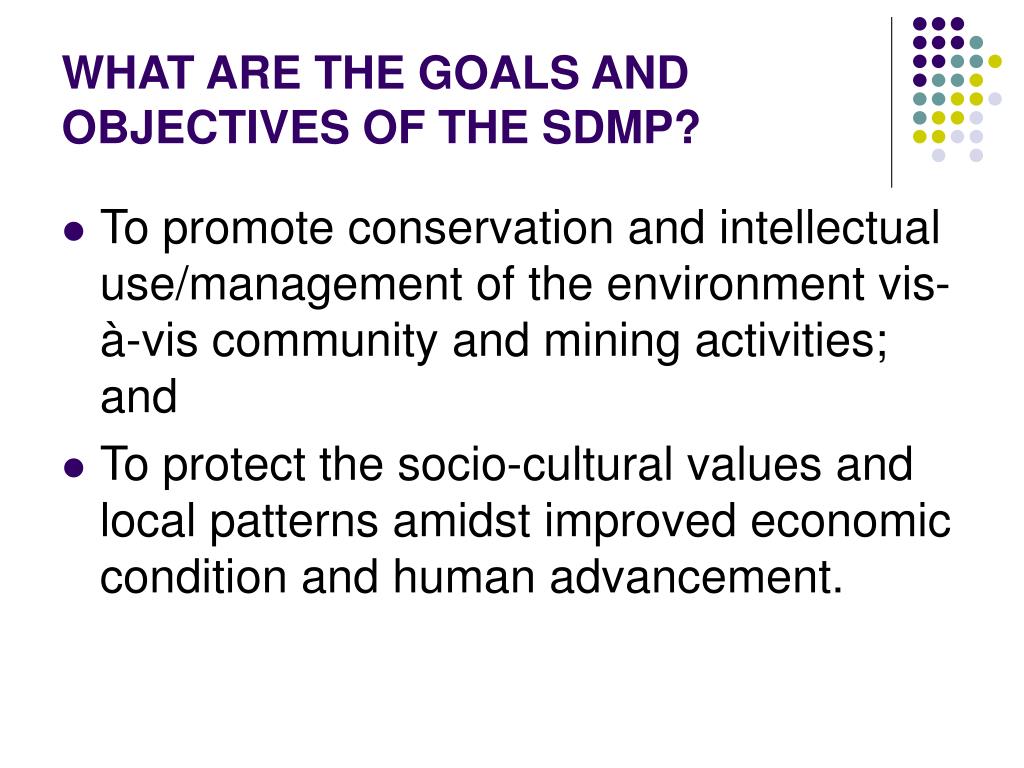 WHAT ARE THE GOALS AND OBJECTIVES OF THE SDMP?

- To promote conservation and intellectual use/management of the environment vis-à-vis community and mining activities; and
- To protect the socio-cultural values and local patterns amidst improved economic condition and human advancement.